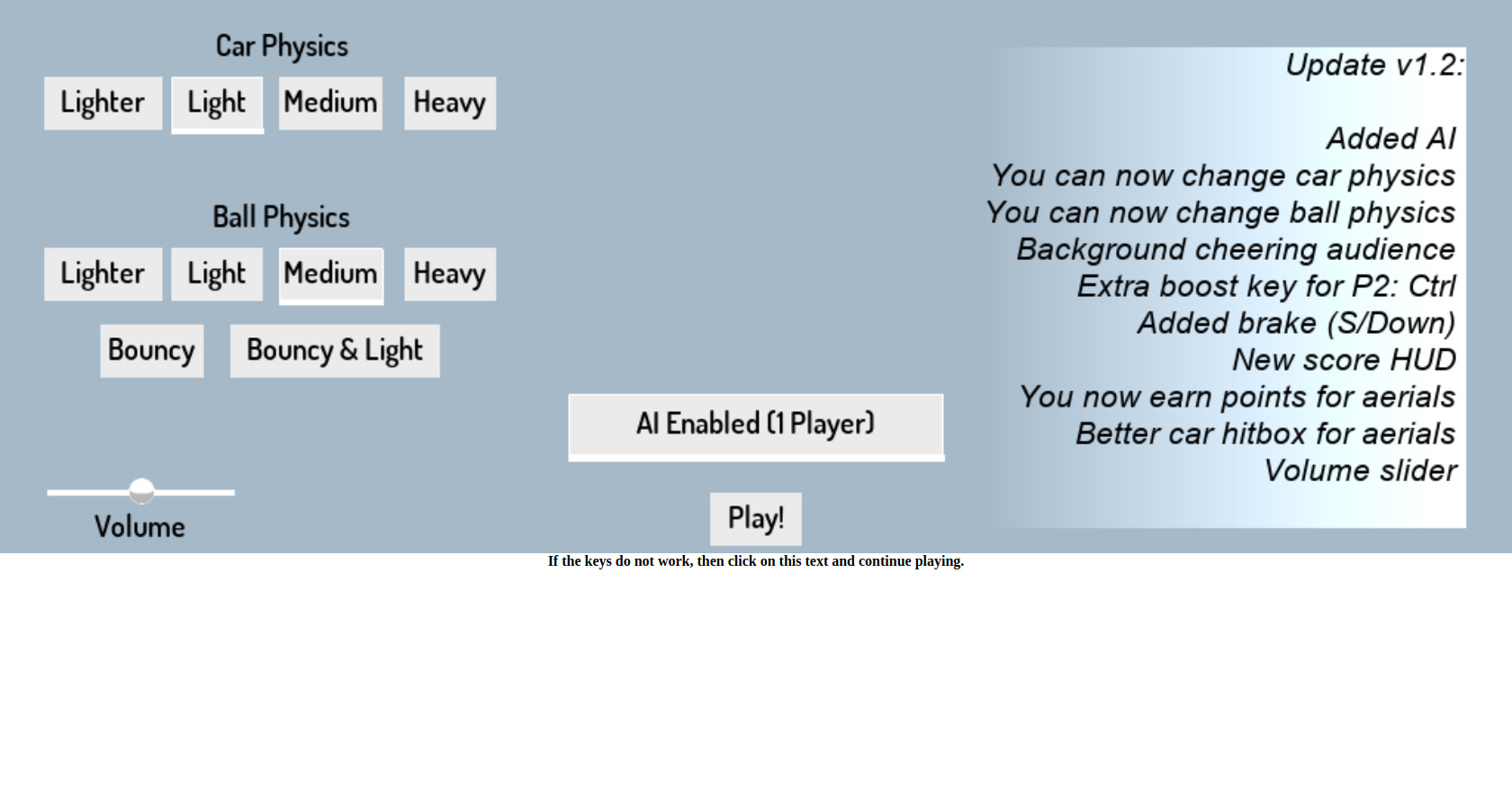 Car Physics

Lighter Light Medium Heavy

Ball Physics

Lighter Light Medium Heavy

Bouncy Bouncy & Light

Volume

AI Enabled (1 Player)

Play!

Update v1.2:

Added AI
You can now change car physics
You can now change ball physics
Background cheering audience
Extra boost key for P2: Ctrl
Added brake (S/Down)
New score HUD
You now earn points for aerials
Better car hitbox for aerials
Volume slider

If the keys do not work, then click on this text and continue playing.